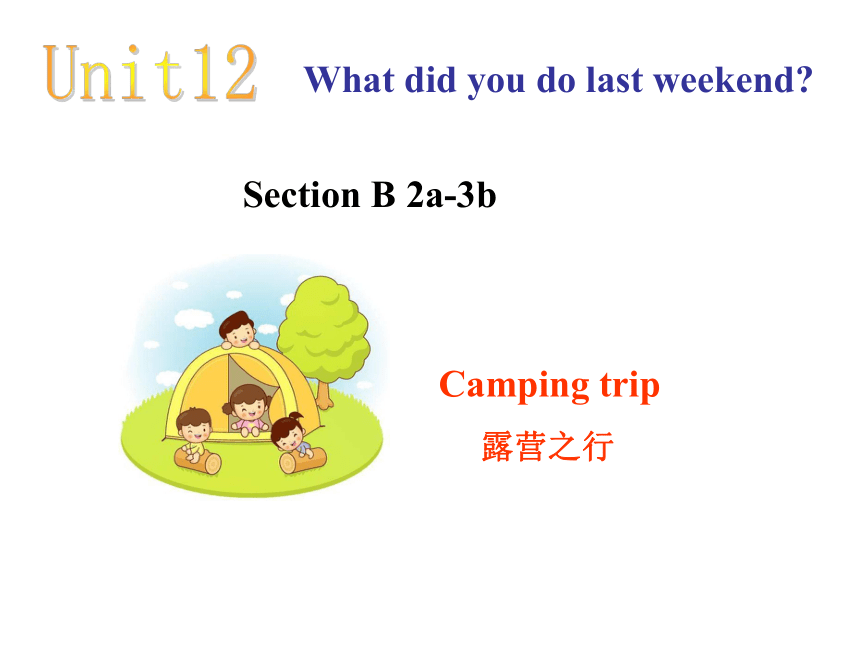 Unit12 What did you do last weekend?

Section B 2a-3b

Camping trip

露营之行